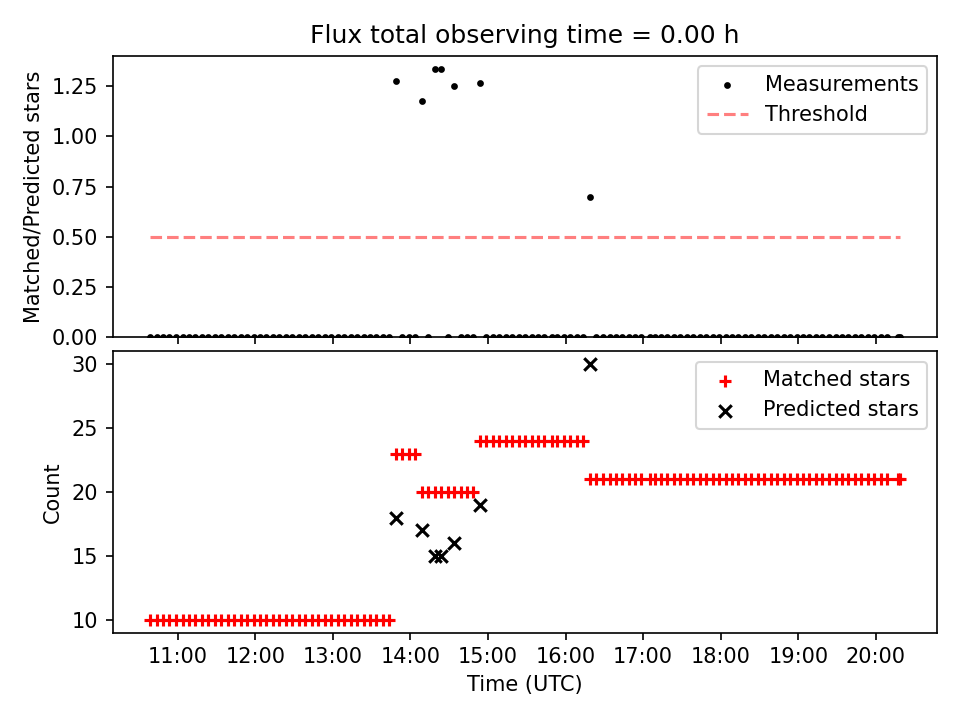 Flux total observing time = 0.00 h

Matched/Predicted stars

1.25
1.00
0.75
0.50
0.25
0.00

Measurements
Threshold

Count

30
25
20
15
10

Matched stars
Predicted stars

11:00 12:00 13:00 14:00 15:00 16:00 17:00 18:00 19:00 20:00

Time (UTC)